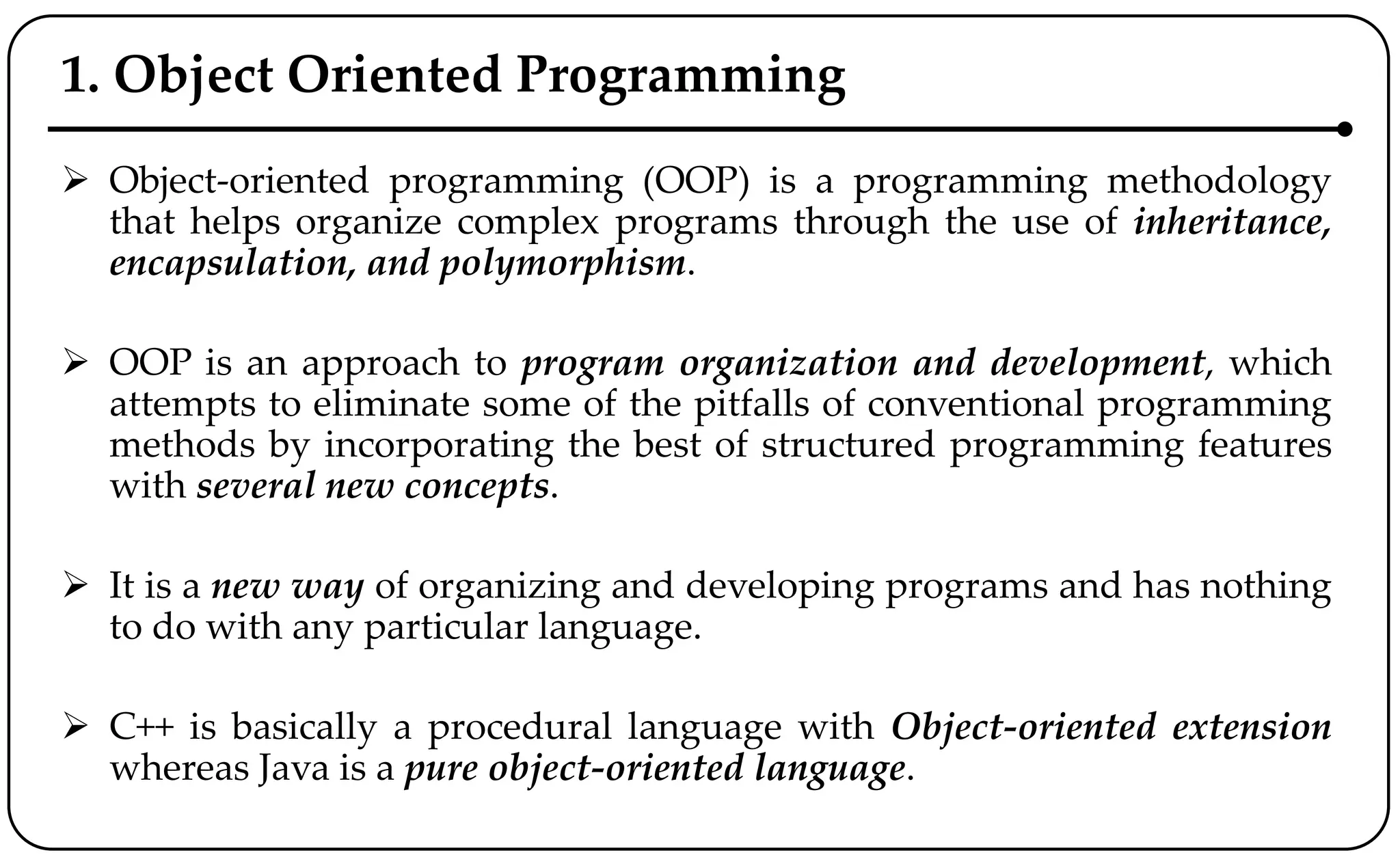 1. Object Oriented Programming

➢ Object-oriented programming (OOP) is a programming methodology that helps organize complex programs through the use of inheritance, encapsulation, and polymorphism.

➢ OOP is an approach to program organization and development, which attempts to eliminate some of the pitfalls of conventional programming methods by incorporating the best of structured programming features with several new concepts.

➢ It is a new way of organizing and developing programs and has nothing to do with any particular language.

➢ C++ is basically a procedural language with Object-oriented extension whereas Java is a pure object-oriented language.